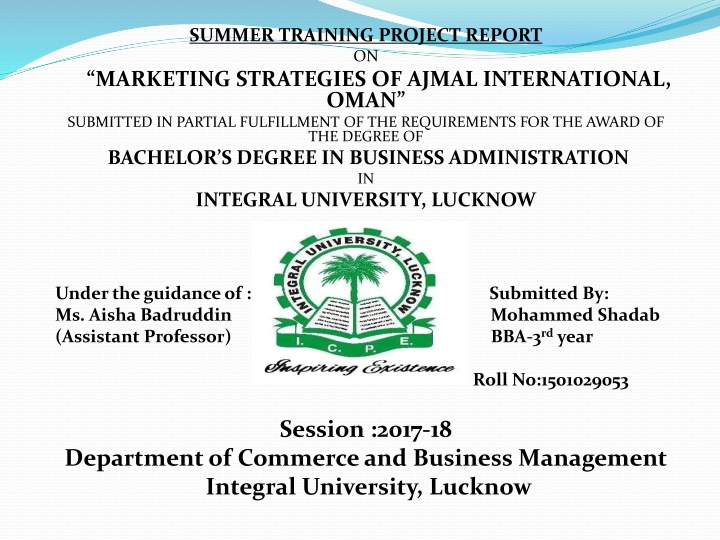 SUMMER TRAINING PROJECT REPORT
ON
“MARKETING STRATEGIES OF AJMAL INTERNATIONAL, OMAN”
SUBMITTED IN PARTIAL FULFILLMENT OF THE REQUIREMENTS FOR THE AWARD OF THE DEGREE OF
BACHELOR’S DEGREE IN BUSINESS ADMINISTRATION
IN
INTEGRAL UNIVERSITY, LUCKNOW

INTEGRAL UNIVERSITY, LUCKNOW
I. C. P. E.
Inspiring Existence

Under the guidance of :
Ms. Aisha Badruddin
(Assistant Professor)

Submitted By:
Mohammed Shadab
BBA-3$^{rd}$ year
Roll No:1501029053

Session :2017-18
Department of Commerce and Business Management
Integral University, Lucknow